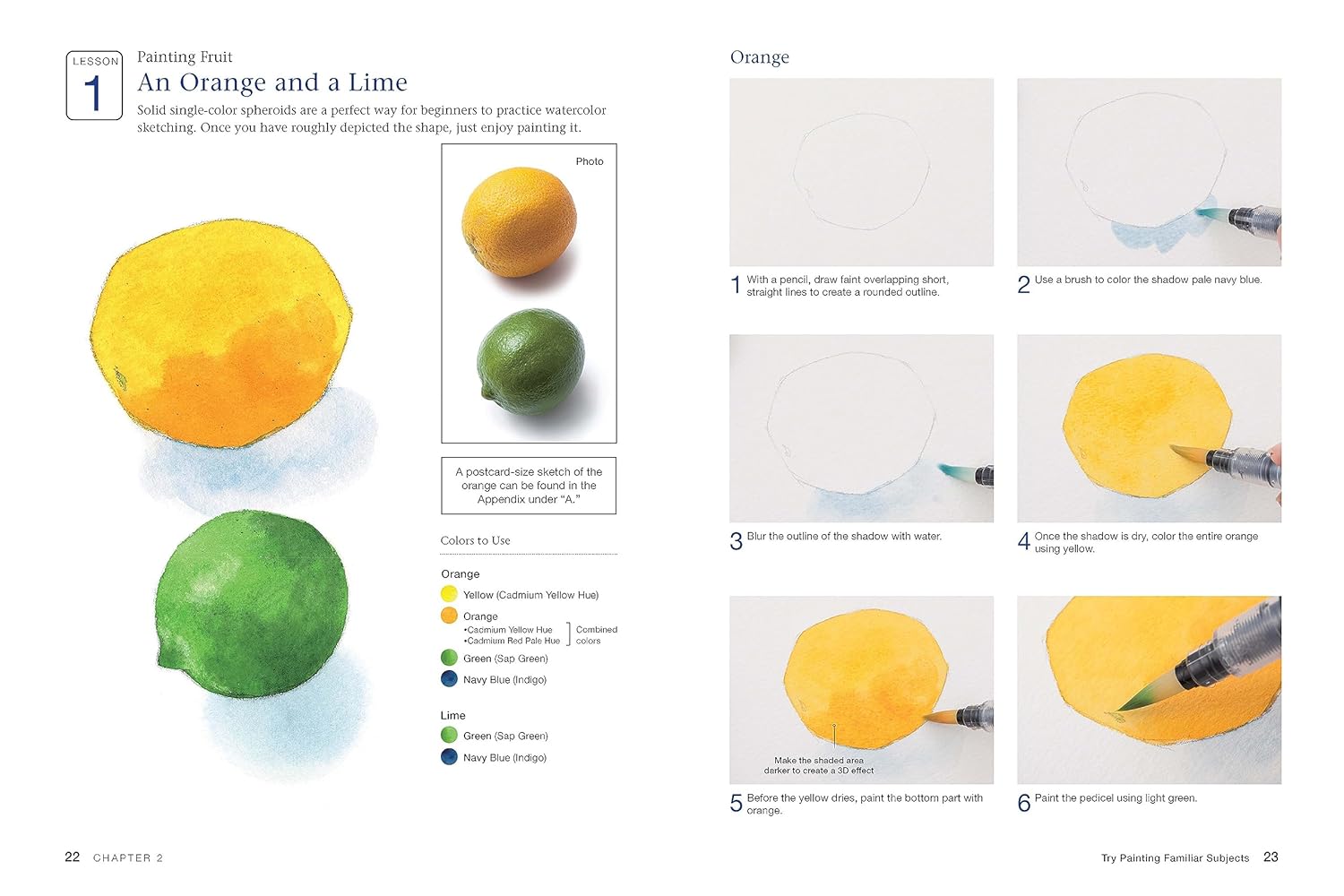 LESSON 1

Painting Fruit

An Orange and a Lime

Solid single-color spheroids are a perfect way for beginners to practice watercolor sketching. Once you have roughly depicted the shape, just enjoy painting it.

Photo

A postcard-size sketch of the orange can be found in the Appendix under "A."

Colors to Use

Orange

Yellow (Cadmium Yellow Hue)

Orange
•Cadmium Yellow Hue
•Cadmium Red Pale Hue
Combined colors

Green (Sap Green)

Navy Blue (Indigo)

Lime

Green (Sap Green)

Navy Blue (Indigo)

22 CHAPTER 2

Orange

1 With a pencil, draw faint overlapping short, straight lines to create a rounded outline.

2 Use a brush to color the shadow pale navy blue.

3 Blur the outline of the shadow with water.

4 Once the shadow is dry, color the entire orange using yellow.

Make the shaded area darker to create a 3D effect

5 Before the yellow dries, paint the bottom part with orange.

6 Paint the pedicel using light green.

Try Painting Familiar Subjects 23